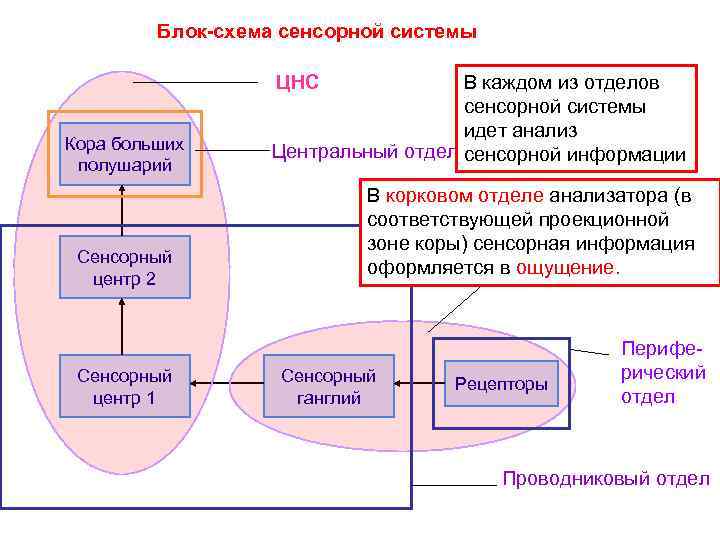 Блок-схема сенсорной системы

ЦНС

В каждом из отделов сенсорной системы идет анализ сенсорной информации

Кора больших полушарий

Центральный отдел

В корковом отделе анализатора (в соответствующей проекционной зоне коры) сенсорная информация оформляется в ощущение.

Сенсорный центр 2

Сенсорный центр 1

Сенсорный ганглий

Рецепторы

Периферический отдел

Проводниковый отдел